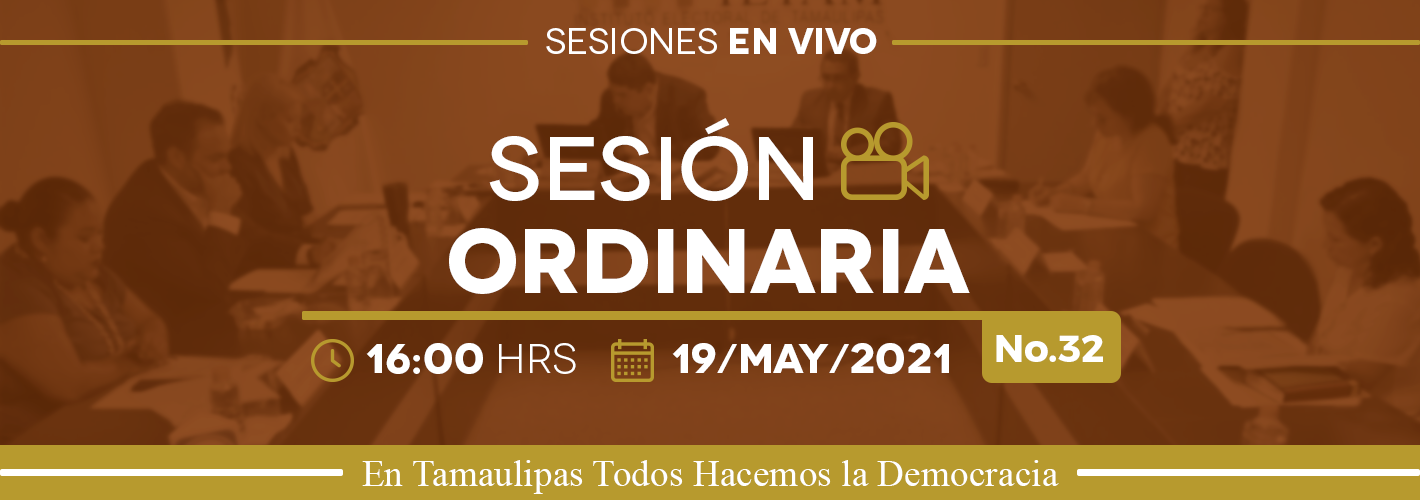 SESIONES EN VIVO

SESIÓN ORDINARIA

16:00 HRS 19/MAY/2021 No.32

En Tamaulipas Todos Hacemos la Democracia